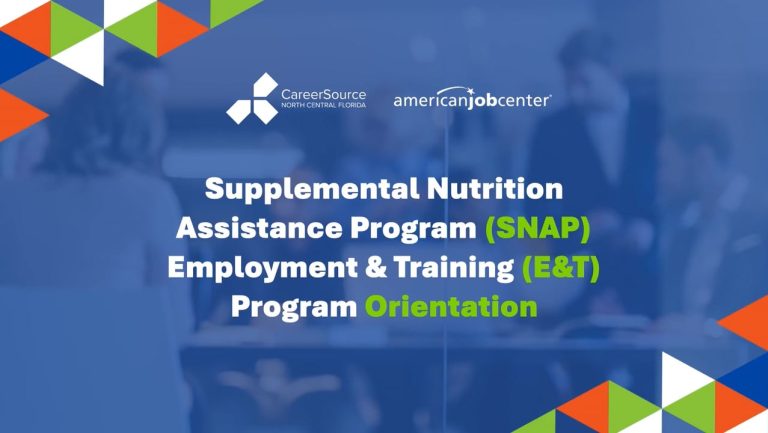 CareerSource
NORTH CENTRAL FLORIDA

americanjobcenter

Supplemental Nutrition Assistance Program (SNAP) Employment & Training (E&T) Program Orientation